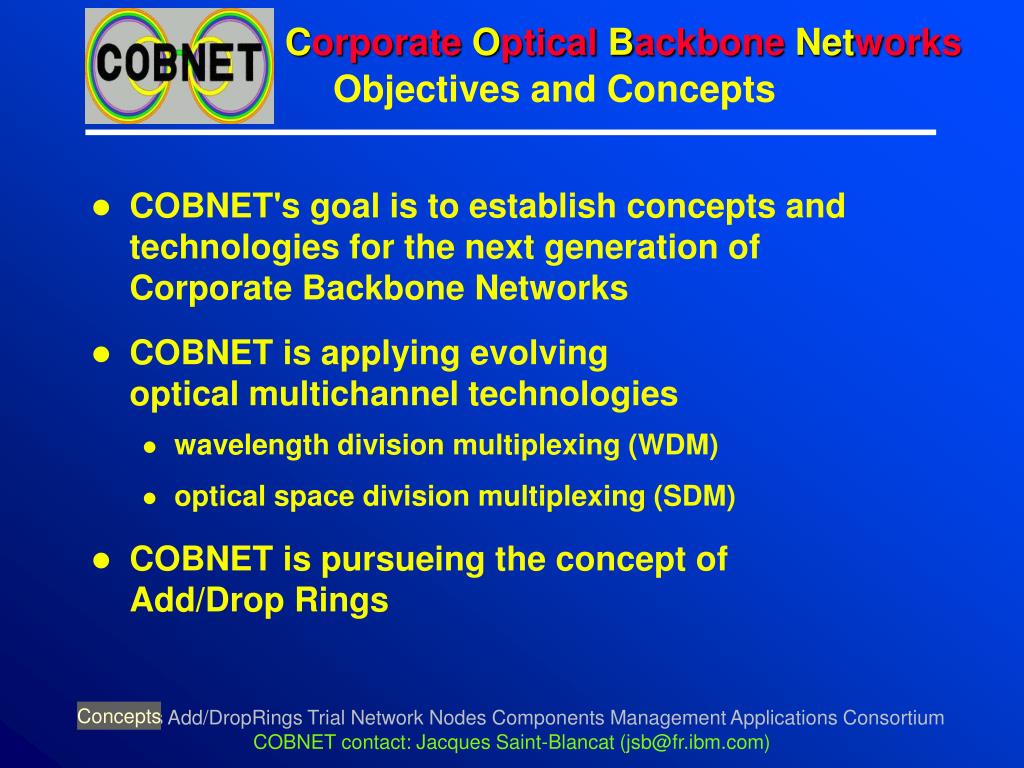 COBNET

Corporate Optical Backbone Networks
Objectives and Concepts

● COBNET's goal is to establish concepts and technologies for the next generation of Corporate Backbone Networks

● COBNET is applying evolving optical multichannel technologies

● wavelength division multiplexing (WDM)

● optical space division multiplexing (SDM)

● COBNET is pursueing the concept of Add/Drop Rings

Concepts Add/DropRings Trial Network Nodes Components Management Applications Consortium
COBNET contact: Jacques Saint-Blancat (jsb@fr.ibm.com)